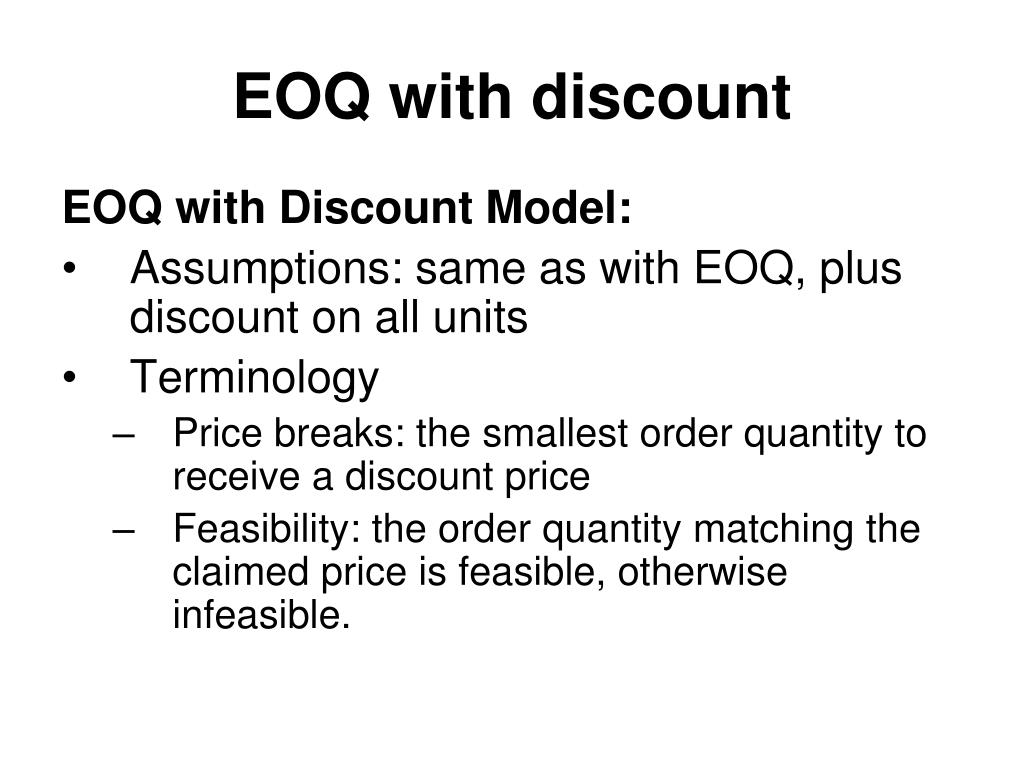 EOQ with discount

EOQ with Discount Model:

• Assumptions: same as with EOQ, plus discount on all units
• Terminology
  – Price breaks: the smallest order quantity to receive a discount price
  – Feasibility: the order quantity matching the claimed price is feasible, otherwise infeasible.